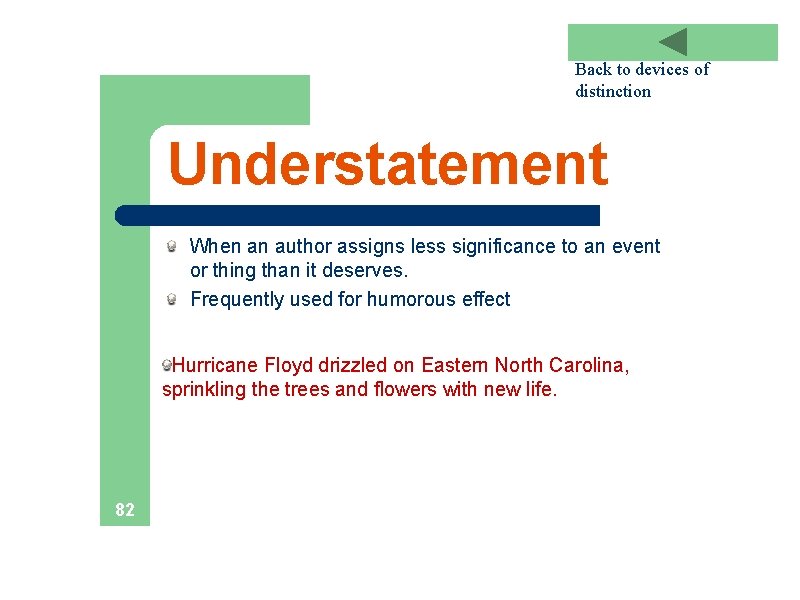 Back to devices of distinction

Understatement

When an author assigns less significance to an event or thing than it deserves.

Frequently used for humorous effect

Hurricane Floyd drizzled on Eastern North Carolina, sprinkling the trees and flowers with new life.

82